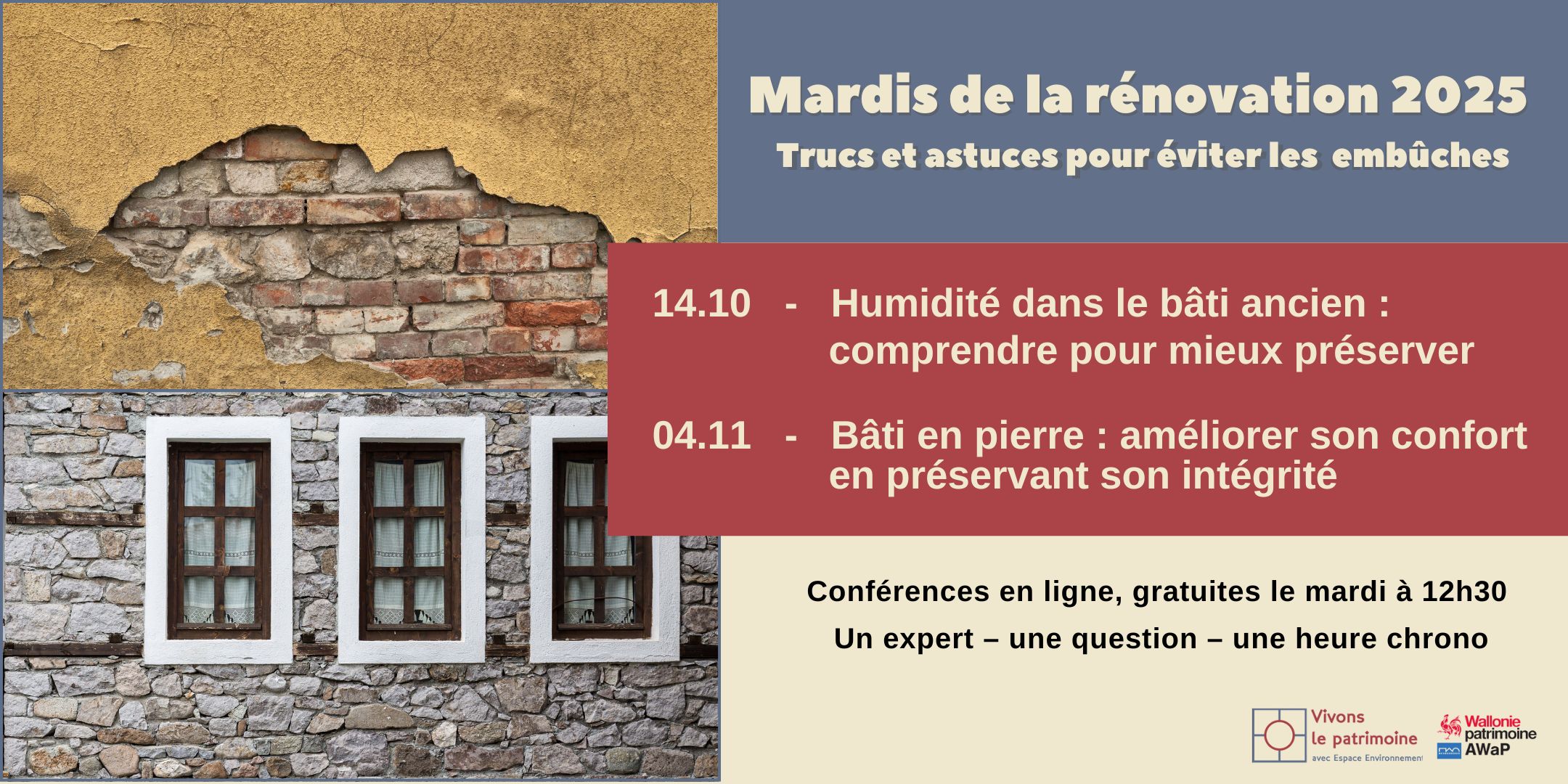 Mardis de la rénovation 2025
Trucs et astuces pour éviter les embûches

14.10 - Humidité dans le bâti ancien : comprendre pour mieux préserver

04.11 - Bâti en pierre : améliorer son confort en préservant son intégrité

Conférences en ligne, gratuites le mardi à 12h30

Un expert – une question – une heure chrono

Vivons le patrimoine avec Espace Environnement

Wallonie patrimoine AWaP